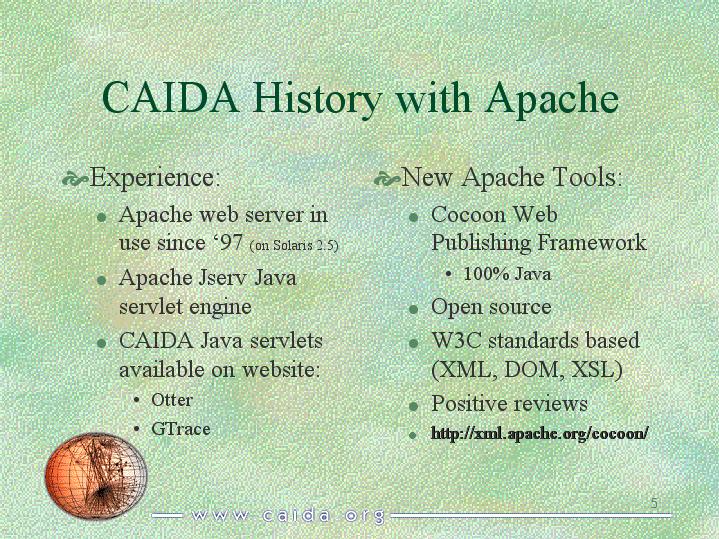 CAIDA History with Apache

Experience:

- Apache web server in use since ‘97 (on Solaris 2.5)
- Apache Jserv Java servlet engine
- CAIDA Java servlets available on website:
  - Otter
  - GTrace

New Apache Tools:

- Cocoon Web Publishing Framework
  - 100% Java
- Open source
- W3C standards based (XML, DOM, XSL)
- Positive reviews
- http://xml.apache.org/cocoon/

www.caida.org

5